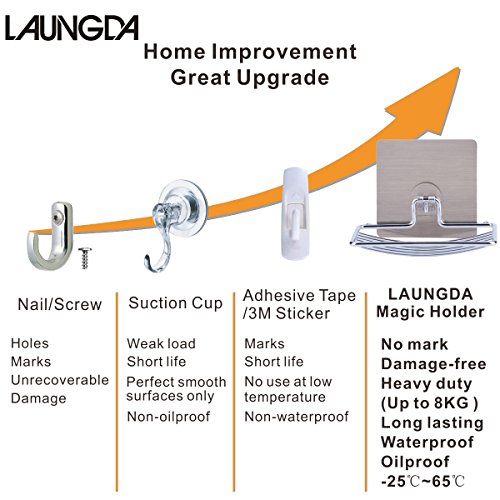 LAUNGDA

Home Improvement
Great Upgrade

Nail/Screw

Holes
Marks
Unrecoverable
Damage

Suction Cup

Weak load
Short life
Perfect smooth surfaces only
Non-oilproof

Adhesive Tape /3M Sticker

Marks
Short life
No use at low temperature
Non-waterproof

LAUNGDA Magic Holder

No mark
Damage-free
Heavy duty (Up to 8KG )
Long lasting
Waterproof
Oilproof
-25℃~65℃